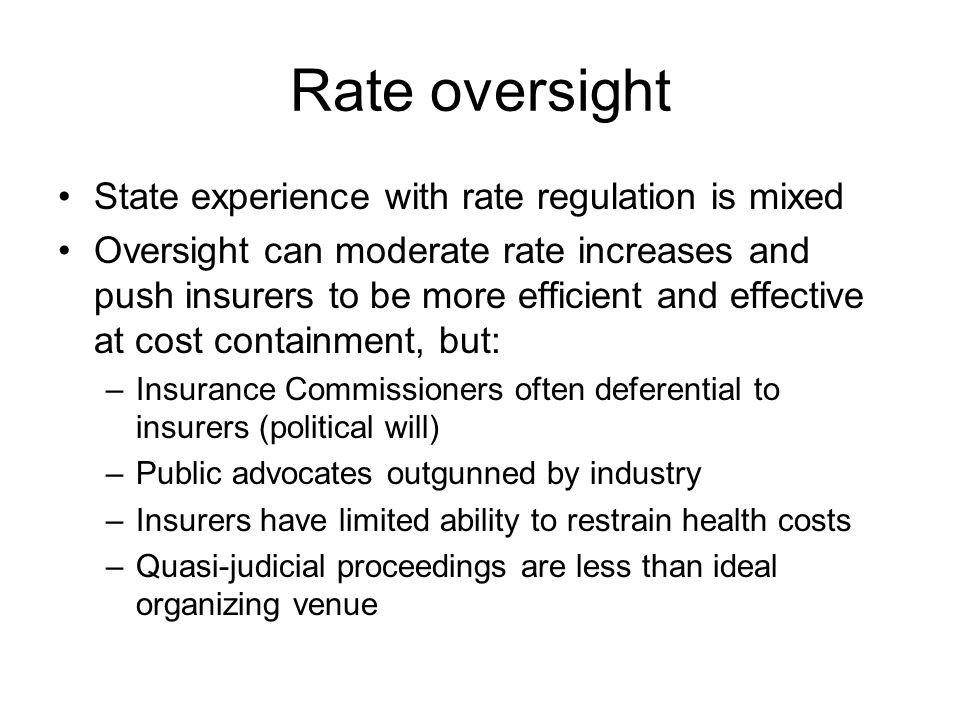 Rate oversight

• State experience with rate regulation is mixed
• Oversight can moderate rate increases and push insurers to be more efficient and effective at cost containment, but:
– Insurance Commissioners often deferential to insurers (political will)
– Public advocates outgunned by industry
– Insurers have limited ability to restrain health costs
– Quasi-judicial proceedings are less than ideal organizing venue